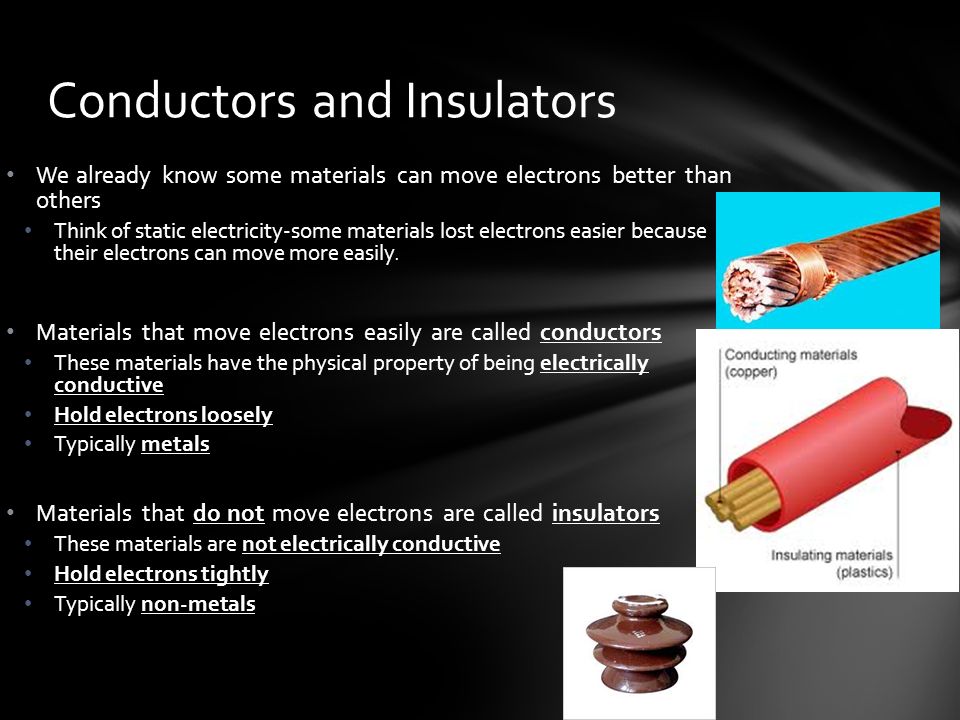 Conductors and Insulators

• We already know some materials can move electrons better than others
  • Think of static electricity-some materials lost electrons easier because their electrons can move more easily.

• Materials that move electrons easily are called conductors
  • These materials have the physical property of being electrically conductive
  • Hold electrons loosely
  • Typically metals

• Materials that do not move electrons are called insulators
  • These materials are not electrically conductive
  • Hold electrons tightly
  • Typically non-metals

Conducting materials (copper)

Insulating materials (plastics)